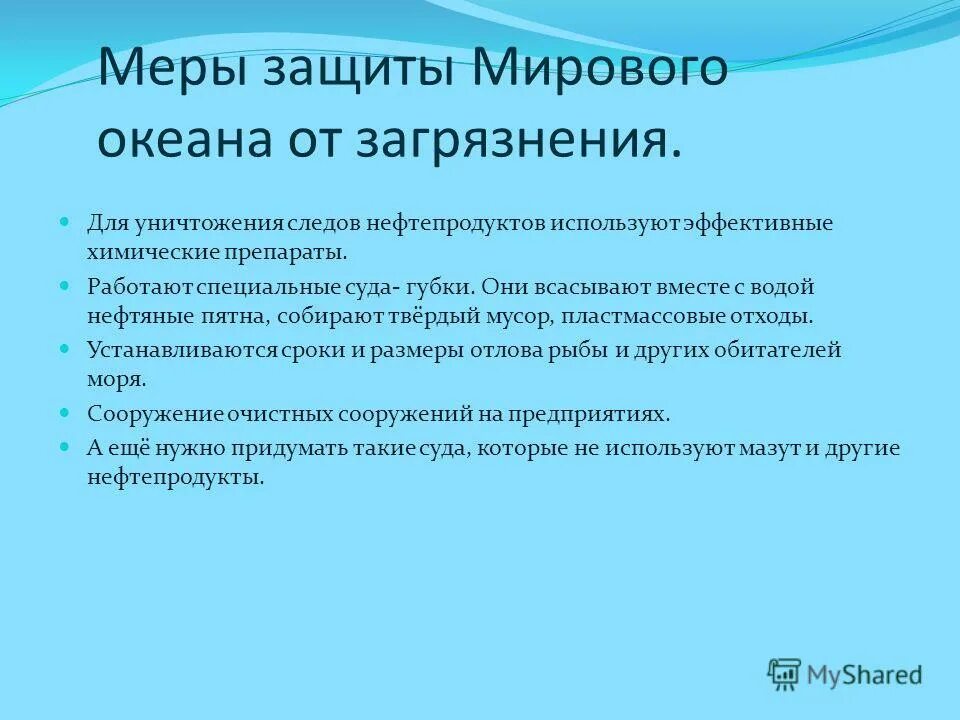 Меры защиты Мирового океана от загрязнения.

Для уничтожения следов нефтепродуктов используют эффективные химические препараты.

Работают специальные суда- губки. Они всасывают вместе с водой нефтяные пятна, собирают твёрдый мусор, пластмассовые отходы.

Устанавливаются сроки и размеры отлова рыбы и других обитателей моря.

Сооружение очистных сооружений на предприятиях.

А ещё нужно придумать такие суда, которые не используют мазут и другие нефтепродукты.

MyShared